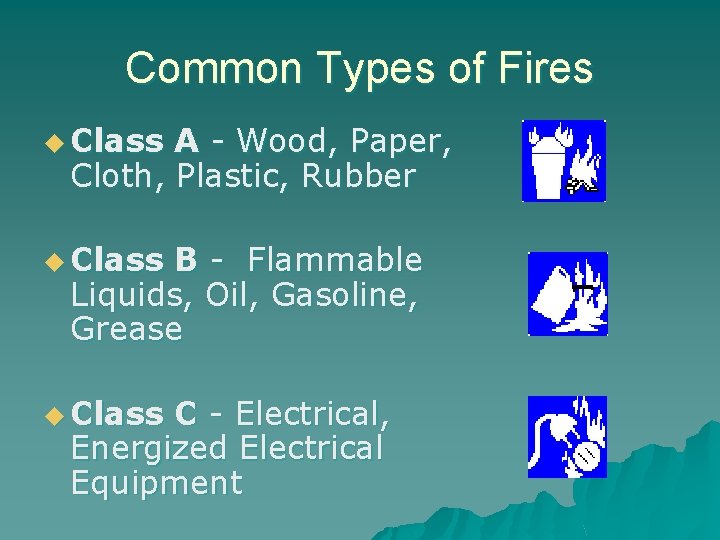 Common Types of Fires

Class A - Wood, Paper, Cloth, Plastic, Rubber

Class B - Flammable Liquids, Oil, Gasoline, Grease

Class C - Electrical, Energized Electrical Equipment